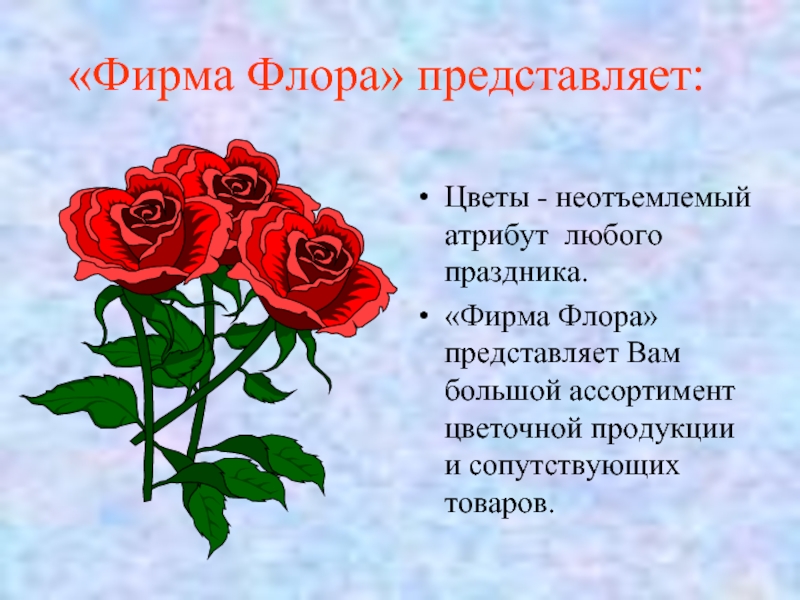 «Фирма Флора» представляет:

• Цветы - неотъемлемый атрибут любого праздника.

• «Фирма Флора» представляет Вам большой ассортимент цветочной продукции и сопутствующих товаров.